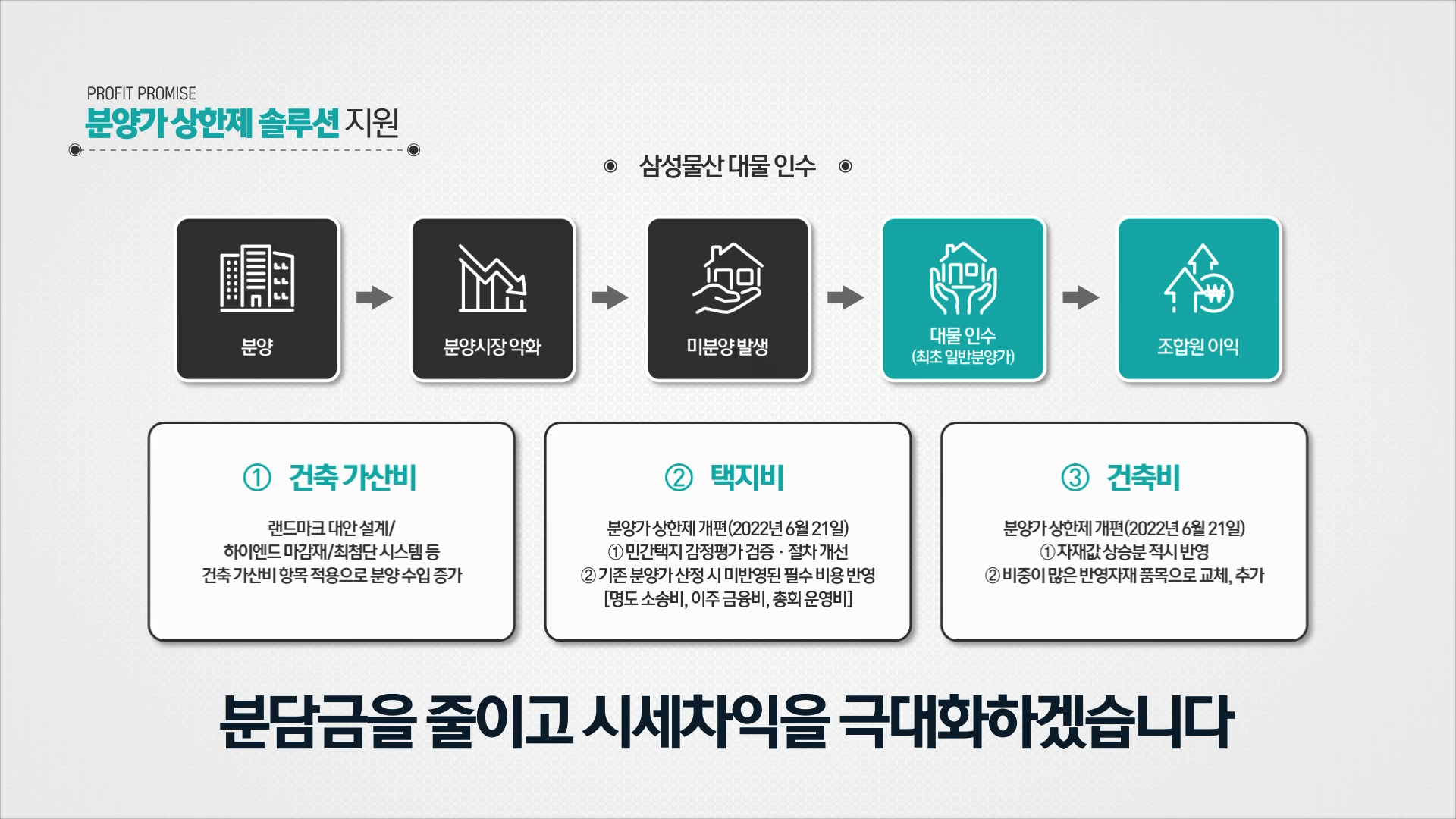 PROFIT PROMISE
분양가 상한제 솔루션 지원

삼성물산 대물 인수

분양

분양시장 악화

미분양 발생

대물 인수
(최초 일반분양가)

조합원 이익

① 건축 가산비

랜드마크 대안 설계/
하이엔드 마감재/최첨단 시스템 등
건축 가산비 항목 적용으로 분양 수입 증가

② 택지비

분양가 상한제 개편(2022년 6월 21일)
① 민간택지 감정평가 검증 · 절차 개선
② 기존 분양가 산정 시 미반영된 필수 비용 반영
[명도 소송비, 이주 금융비, 총회 운영비]

③ 건축비

분양가 상한제 개편(2022년 6월 21일)
① 자재값 상승분 적시 반영
② 비중이 많은 반영자재 품목으로 교체, 추가

분담금을 줄이고 시세차익을 극대화하겠습니다